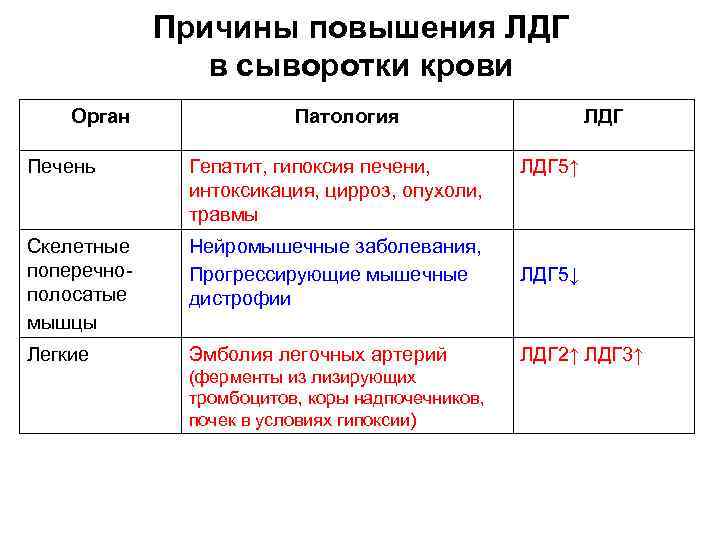 Причины повышения ЛДГ в сыворотки крови

| Орган | Патология | ЛДГ |
|---|---|---|
| Печень | Гепатит, гипоксия печени, интоксикация, цирроз, опухоли, травмы | ЛДГ5↑ |
| Скелетные поперечно-полосатые мышцы | Нейромышечные заболевания, Прогрессирующие мышечные дистрофии | ЛДГ5↓ |
| Легкие | Эмболия легочных артерий (ферменты из лизирующих тромбоцитов, коры надпочечников, почек в условиях гипоксии) | ЛДГ2↑ ЛДГ3↑ |